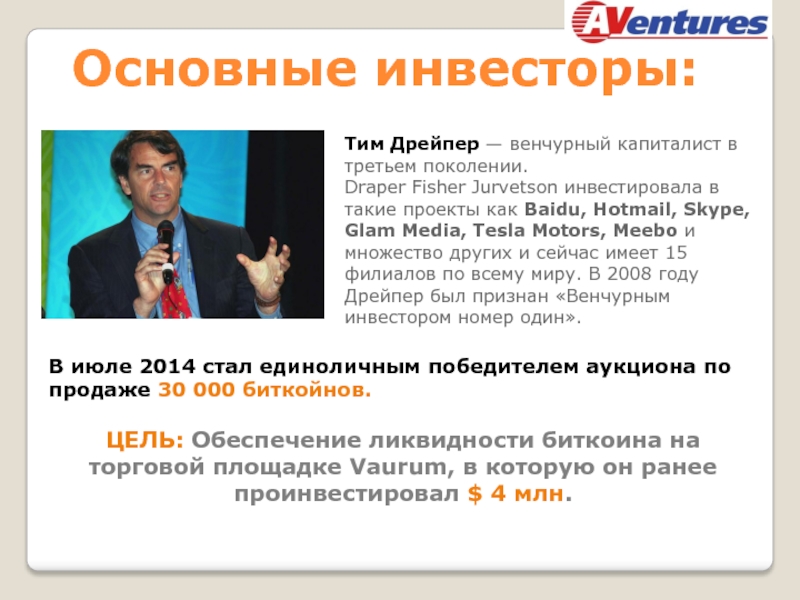 AVentures

Основные инвесторы:

Тим Дрейпер — венчурный капиталист в третьем поколении.
Draper Fisher Jurvetson инвестировала в такие проекты как Baidu, Hotmail, Skype, Glam Media, Tesla Motors, Meebo и множество других и сейчас имеет 15 филиалов по всему миру. В 2008 году Дрейпер был признан «Венчурным инвестором номер один».

В июле 2014 стал единоличным победителем аукциона по продаже 30 000 биткойнов.

ЦЕЛЬ: Обеспечение ликвидности биткоина на торговой площадке Vaurum, в которую он ранее проинвестировал $ 4 млн.